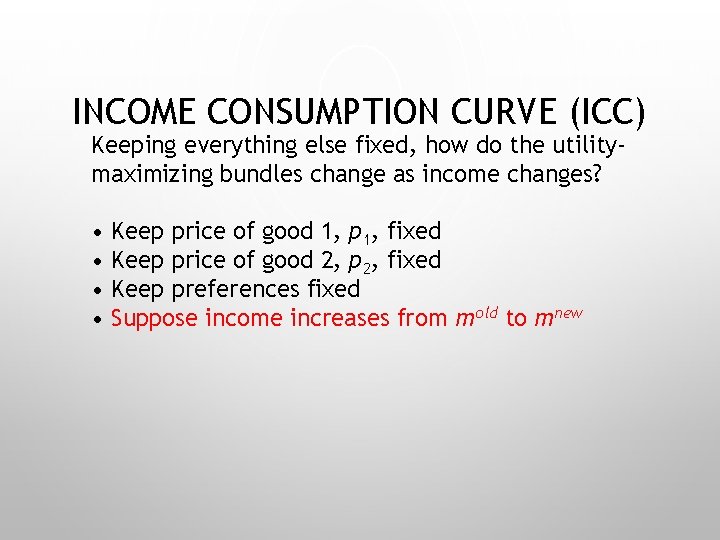 INCOME CONSUMPTION CURVE (ICC)

Keeping everything else fixed, how do the utility-maximizing bundles change as income changes?

• Keep price of good 1, $p_1$, fixed
• Keep price of good 2, $p_2$, fixed
• Keep preferences fixed
• Suppose income increases from $m^{old}$ to $m^{new}$